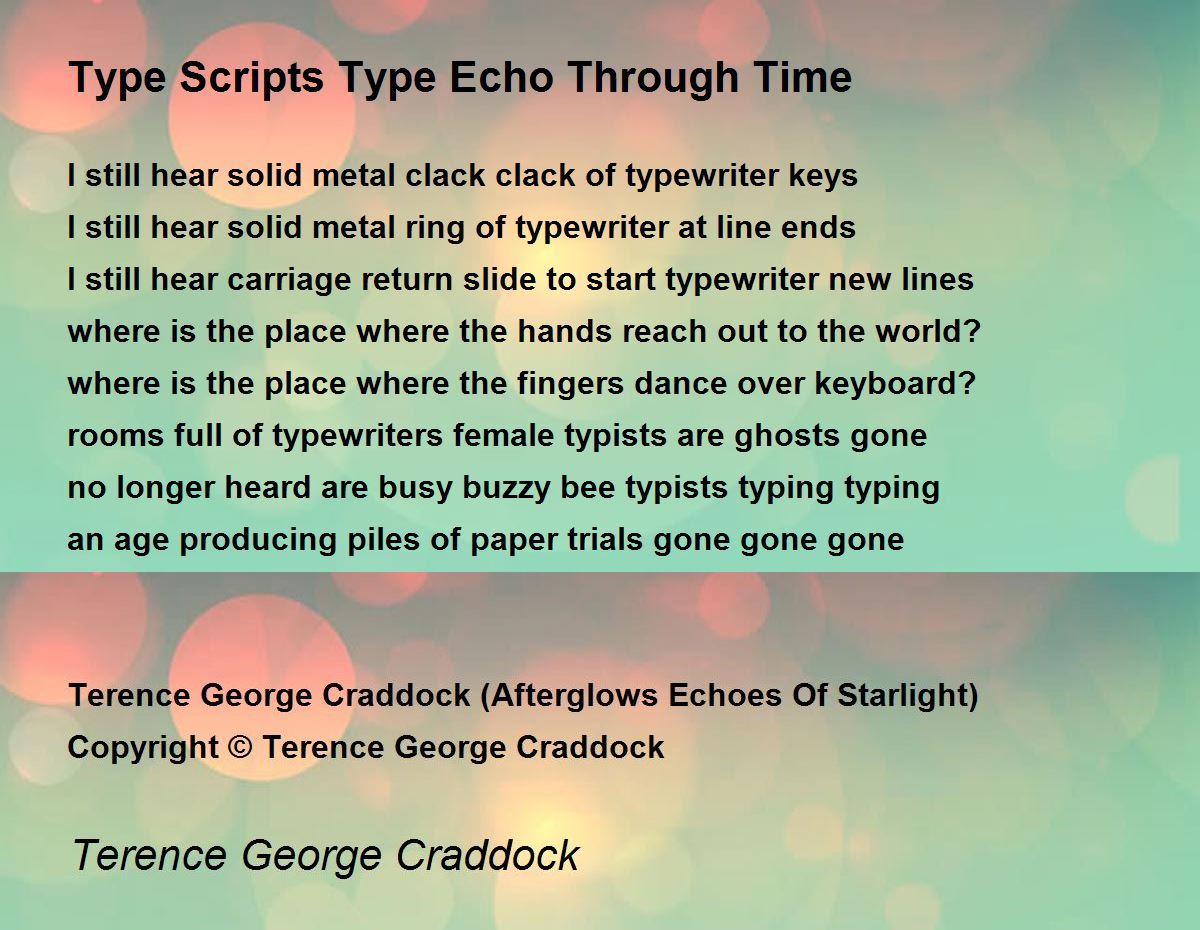 Type Scripts Type Echo Through Time

I still hear solid metal clack clack of typewriter keys
I still hear solid metal ring of typewriter at line ends
I still hear carriage return slide to start typewriter new lines
where is the place where the hands reach out to the world?
where is the place where the fingers dance over keyboard?
rooms full of typewriters female typists are ghosts gone
no longer heard are busy buzzy bee typists typing typing
an age producing piles of paper trials gone gone gone

Terence George Craddock (Afterglows Echoes Of Starlight)
Copyright © Terence George Craddock

Terence George Craddock